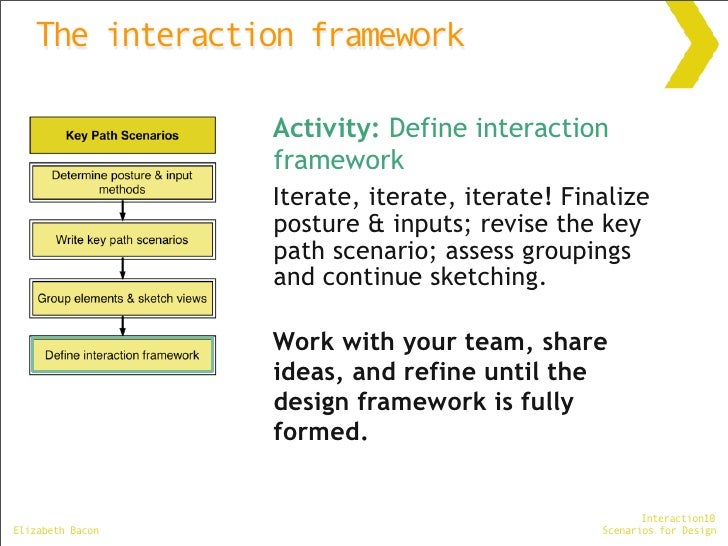 The interaction framework

Key Path Scenarios

Determine posture & input methods

Write key path scenarios

Group elements & sketch views

Define interaction framework

Activity: Define interaction framework

Iterate, iterate, iterate! Finalize posture & inputs; revise the key path scenario; assess groupings and continue sketching.

Work with your team, share ideas, and refine until the design framework is fully formed.

Elizabeth Bacon

Interaction10
Scenarios for Design